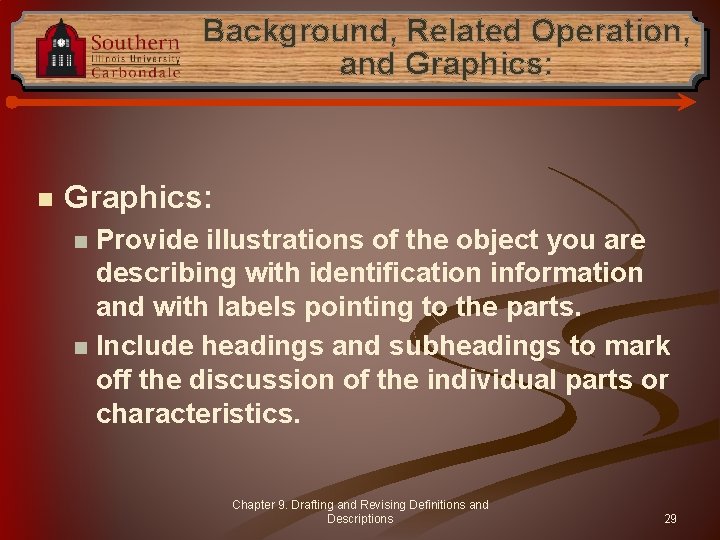 Southern Illinois University Carbondale

Background, Related Operation, and Graphics:

Graphics:

Provide illustrations of the object you are describing with identification information and with labels pointing to the parts.

Include headings and subheadings to mark off the discussion of the individual parts or characteristics.

Chapter 9. Drafting and Revising Definitions and Descriptions

29